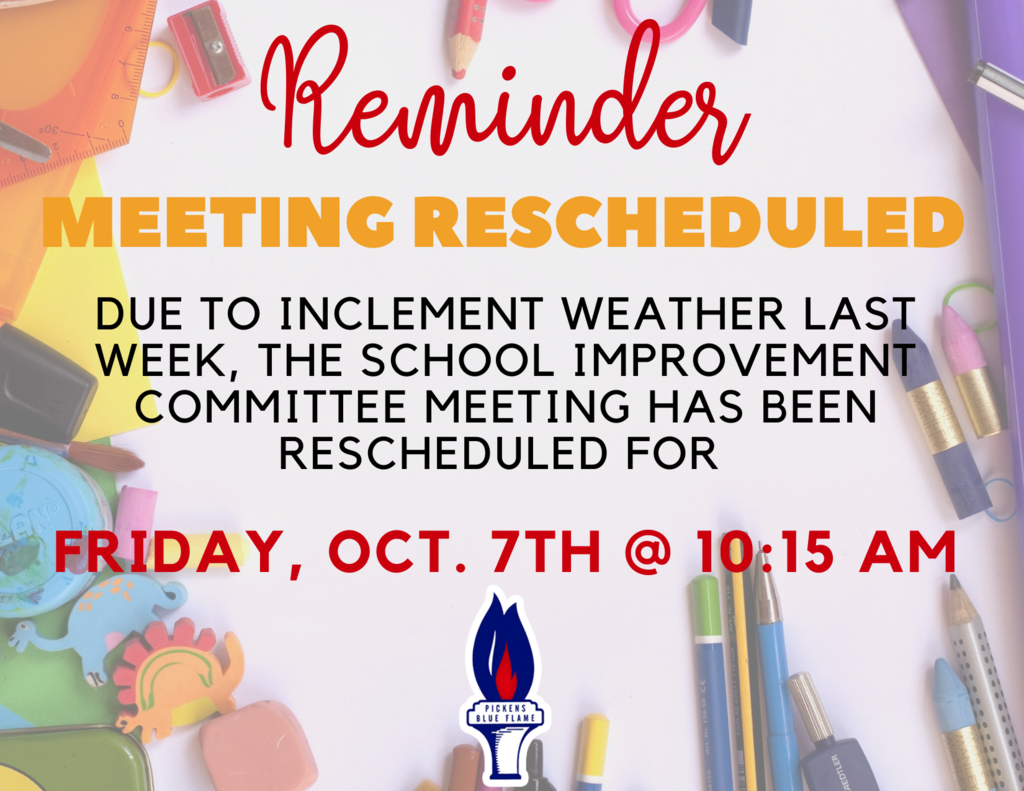 Reminder

MEETING RESCHEDULED

DUE TO INCLEMENT WEATHER LAST WEEK, THE SCHOOL IMPROVEMENT COMMITTEE MEETING HAS BEEN RESCHEDULED FOR

FRIDAY, OCT. 7TH @ 10:15 AM

PICKENS BLUE FLAME